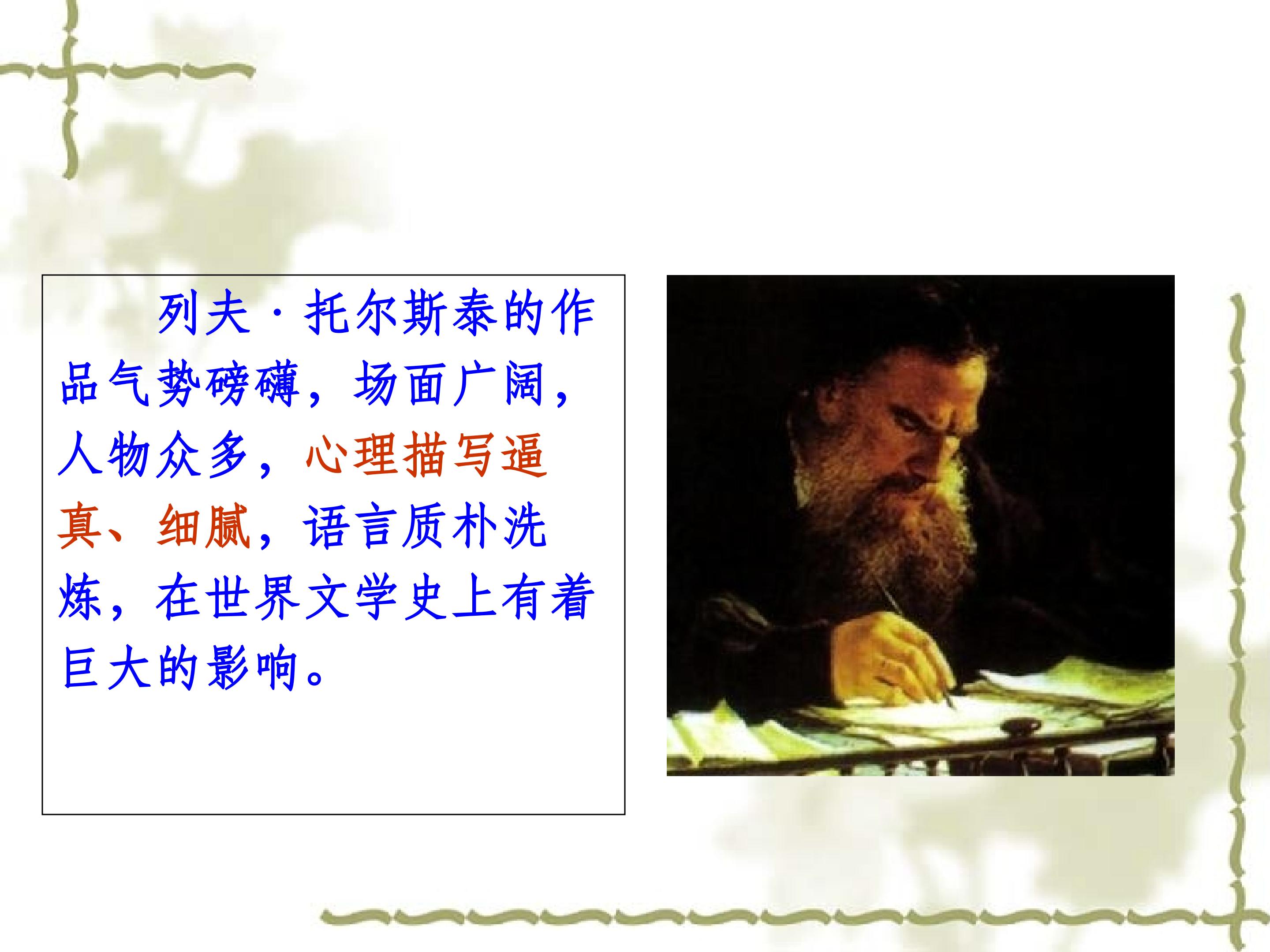 列夫·托尔斯泰的作品气势磅礴，场面广阔，人物众多，心理描写逼真、细腻，语言质朴洗炼，在世界文学史上有着巨大的影响。